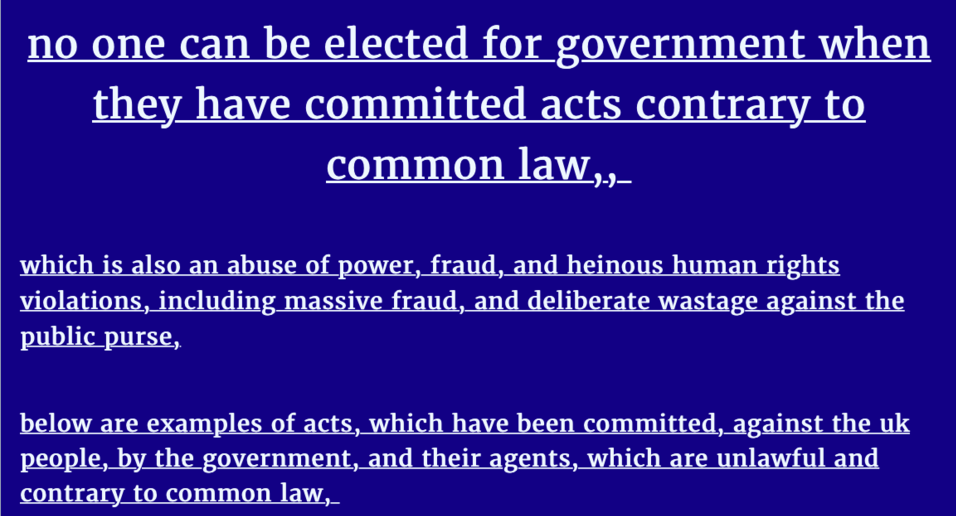 no one can be elected for government when they have committed acts contrary to common law,,

which is also an abuse of power, fraud, and heinous human rights violations, including massive fraud, and deliberate wastage against the public purse,

below are examples of acts, which have been committed, against the uk people, by the government, and their agents, which are unlawful and contrary to common law,